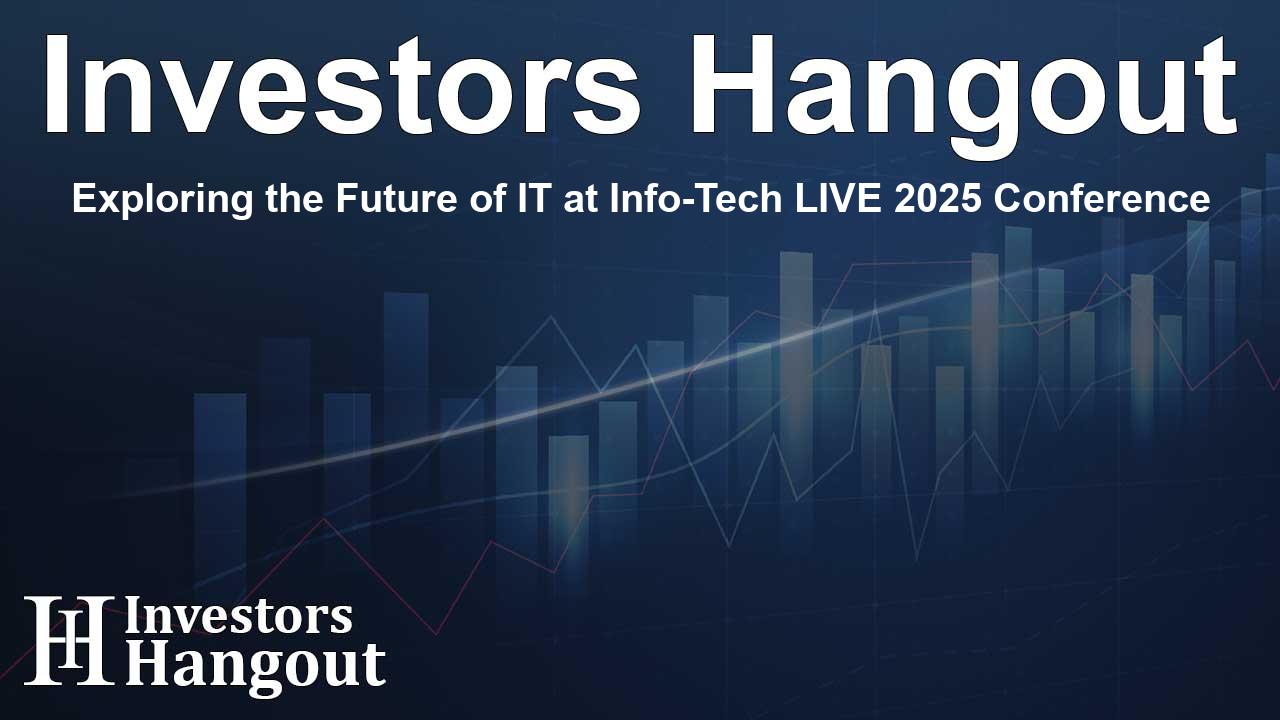 Investors Hangout

Exploring the Future of IT at Info-Tech LIVE 2025 Conference

IH Investors Hangout